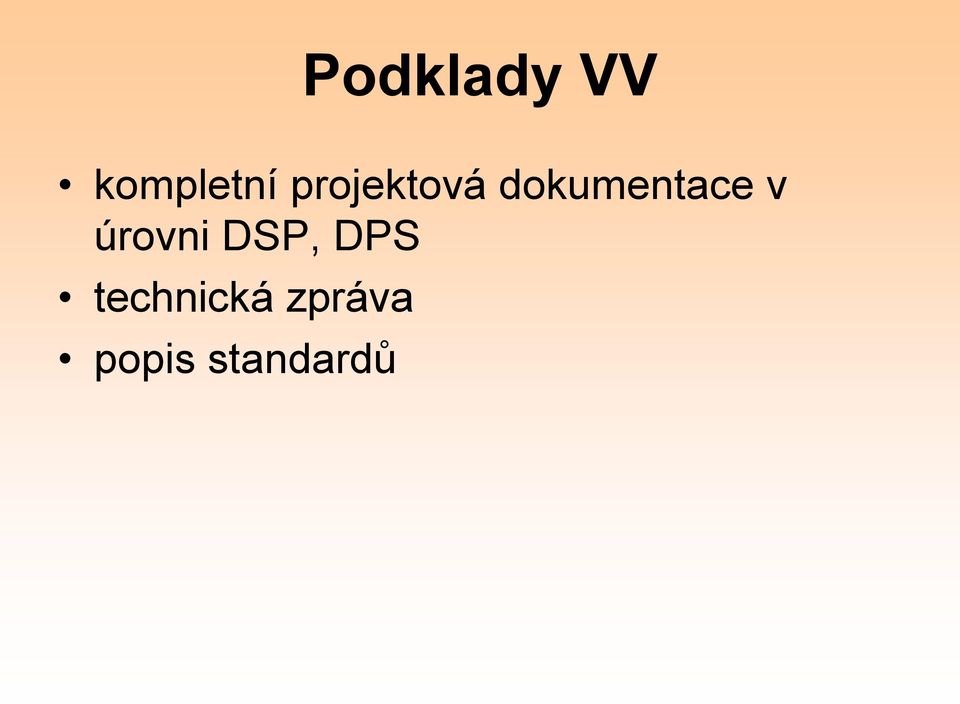 Podklady VV

• kompletní projektová dokumentace v úrovni DSP, DPS
• technická zpráva
• popis standardů